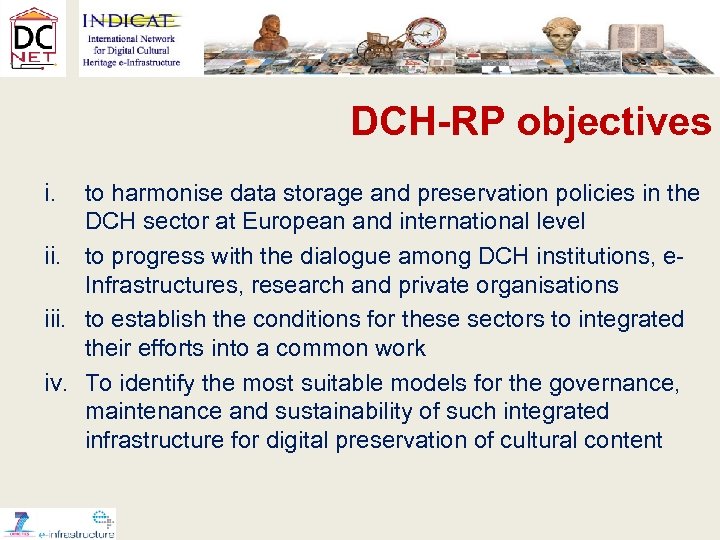 DC NET

INDICATE
International Network for Digital Cultural Heritage e-Infrastructure

DCH-RP objectives

i. to harmonise data storage and preservation policies in the DCH sector at European and international level

ii. to progress with the dialogue among DCH institutions, e-Infrastructures, research and private organisations

iii. to establish the conditions for these sectors to integrated their efforts into a common work

iv. To identify the most suitable models for the governance, maintenance and sustainability of such integrated infrastructure for digital preservation of cultural content

e-infrastructure